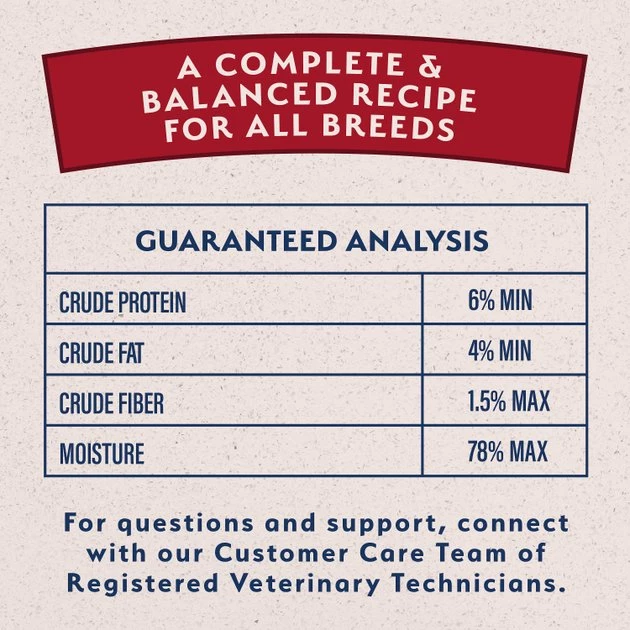 A COMPLETE & BALANCED RECIPE FOR ALL BREEDS

| GUARANTEED ANALYSIS | |
|---|---|
| CRUDE PROTEIN | 6% MIN |
| CRUDE FAT | 4% MIN |
| CRUDE FIBER | 1.5% MAX |
| MOISTURE | 78% MAX |

For questions and support, connect with our Customer Care Team of Registered Veterinary Technicians.